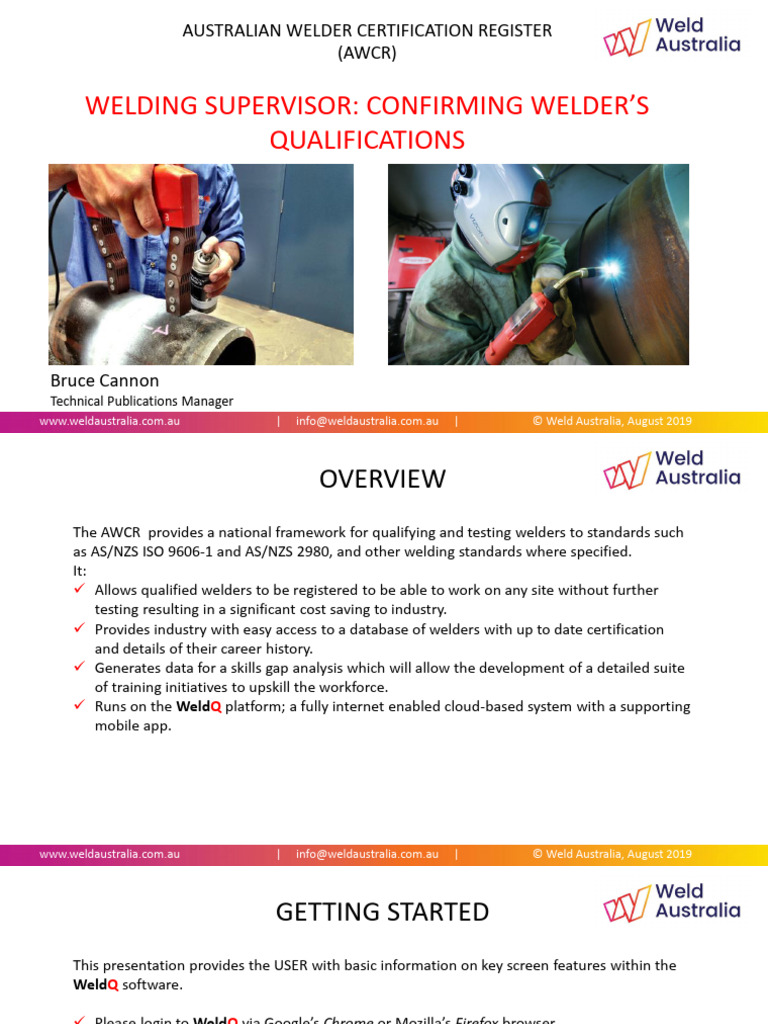 AUSTRALIAN WELDER CERTIFICATION REGISTER (AWCR)

Weld Australia

WELDING SUPERVISOR: CONFIRMING WELDER'S QUALIFICATIONS

Bruce Cannon
Technical Publications Manager

www.weldaustralia.com.au | info@weldaustralia.com.au | © Weld Australia, August 2019

OVERVIEW

Weld Australia

The AWCR provides a national framework for qualifying and testing welders to standards such as AS/NZS ISO 9606-1 and AS/NZS 2980, and other welding standards where specified.
It:
✓ Allows qualified welders to be registered to be able to work on any site without further testing resulting in a significant cost saving to industry.
✓ Provides industry with easy access to a database of welders with up to date certification and details of their career history.
✓ Generates data for a skills gap analysis which will allow the development of a detailed suite of training initiatives to upskill the workforce.
✓ Runs on the WeldQ platform; a fully internet enabled cloud-based system with a supporting mobile app.

www.weldaustralia.com.au | info@weldaustralia.com.au | © Weld Australia, August 2019

GETTING STARTED

Weld Australia

This presentation provides the USER with basic information on key screen features within the WeldQ software.

✓ Please login to WeldQ via Google's Chrome or Mozilla's Firefox browser